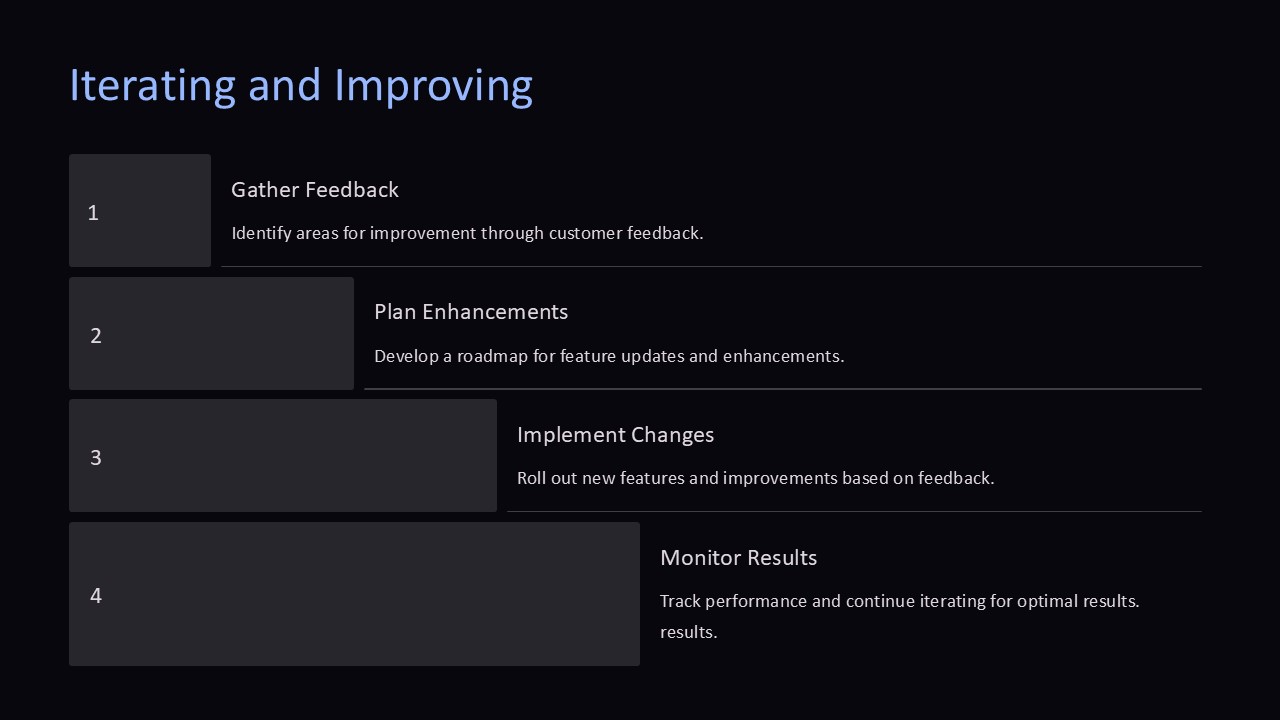 Iterating and Improving

1

Gather Feedback

Identify areas for improvement through customer feedback.

2

Plan Enhancements

Develop a roadmap for feature updates and enhancements.

3

Implement Changes

Roll out new features and improvements based on feedback.

4

Monitor Results

Track performance and continue iterating for optimal results. results.